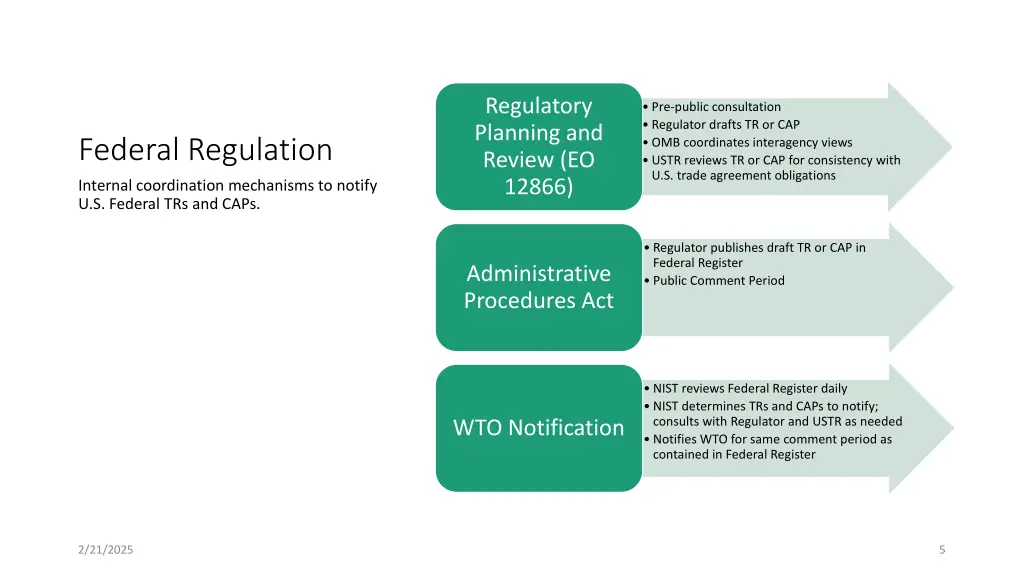 Federal Regulation

Internal coordination mechanisms to notify U.S. Federal TRs and CAPs.

Regulatory Planning and Review (EO 12866)

• Pre-public consultation
• Regulator drafts TR or CAP
• OMB coordinates interagency views
• USTR reviews TR or CAP for consistency with U.S. trade agreement obligations

Administrative Procedures Act

• Regulator publishes draft TR or CAP in Federal Register
• Public Comment Period

WTO Notification

• NIST reviews Federal Register daily
• NIST determines TRs and CAPs to notify; consults with Regulator and USTR as needed
• Notifies WTO for same comment period as contained in Federal Register

2/21/2025

5